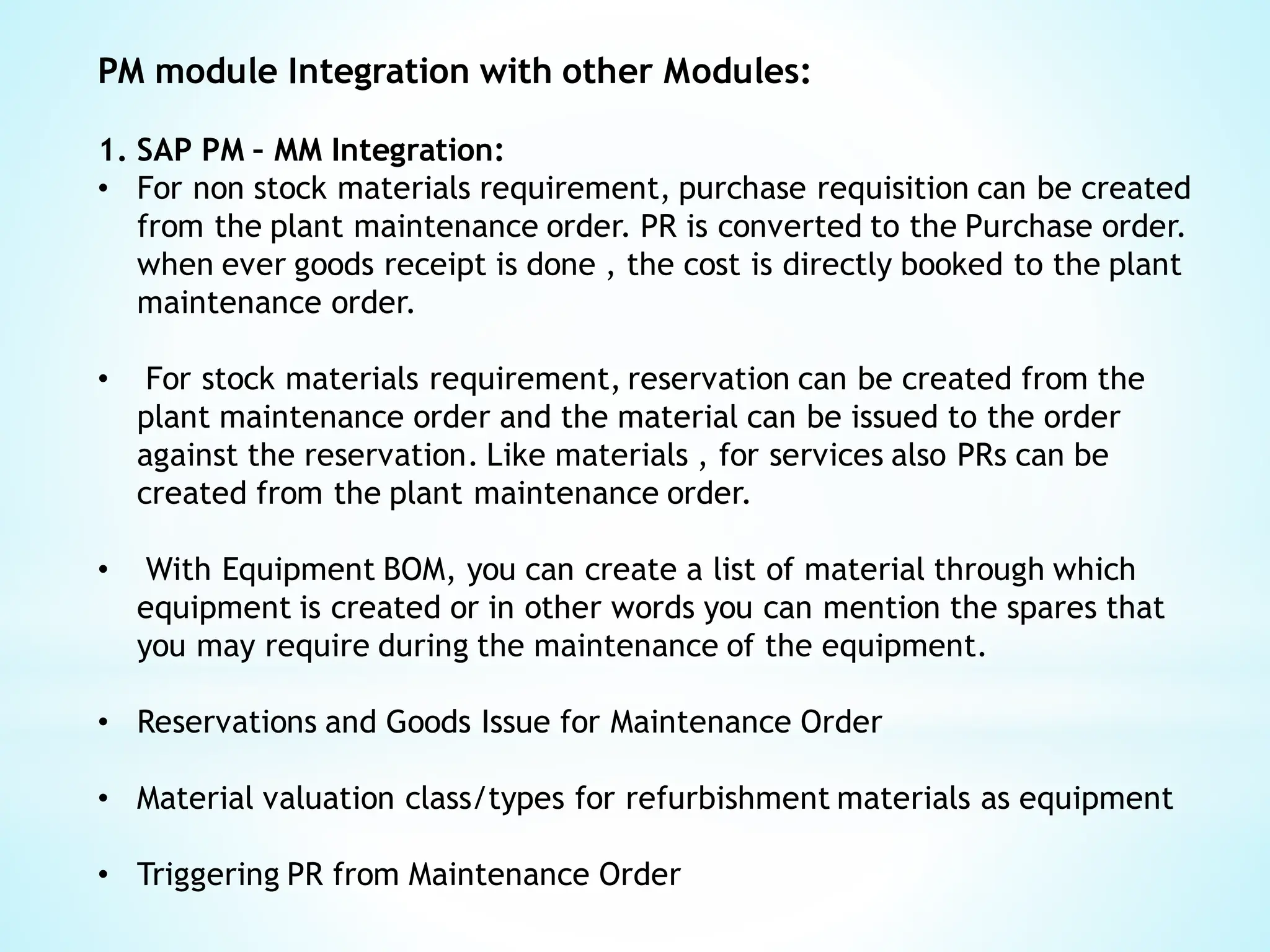 PM module Integration with other Modules:

1. SAP PM – MM Integration:
• For non stock materials requirement, purchase requisition can be created from the plant maintenance order. PR is converted to the Purchase order. when ever goods receipt is done , the cost is directly booked to the plant maintenance order.

• For stock materials requirement, reservation can be created from the plant maintenance order and the material can be issued to the order against the reservation. Like materials , for services also PRs can be created from the plant maintenance order.

• With Equipment BOM, you can create a list of material through which equipment is created or in other words you can mention the spares that you may require during the maintenance of the equipment.

• Reservations and Goods Issue for Maintenance Order

• Material valuation class/types for refurbishment materials as equipment

• Triggering PR from Maintenance Order